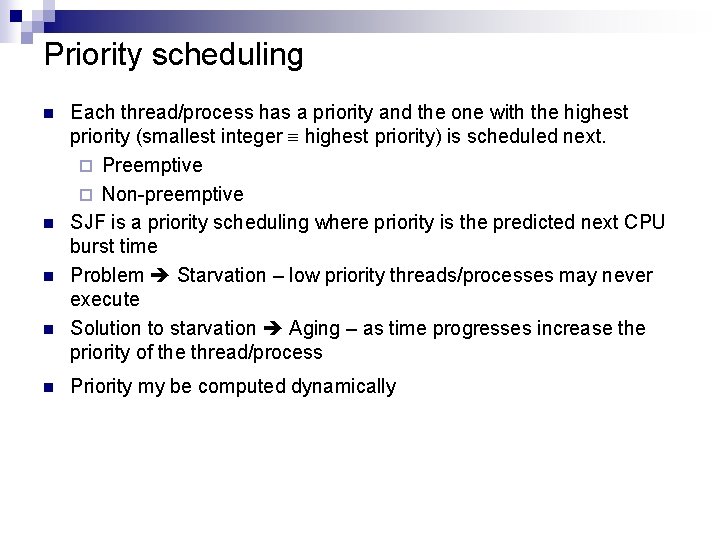 Priority scheduling

Each thread/process has a priority and the one with the highest priority (smallest integer $\equiv$ highest priority) is scheduled next.

Preemptive

Non-preemptive

SJF is a priority scheduling where priority is the predicted next CPU burst time

Problem ➔ Starvation – low priority threads/processes may never execute

Solution to starvation ➔ Aging – as time progresses increase the priority of the thread/process

Priority my be computed dynamically